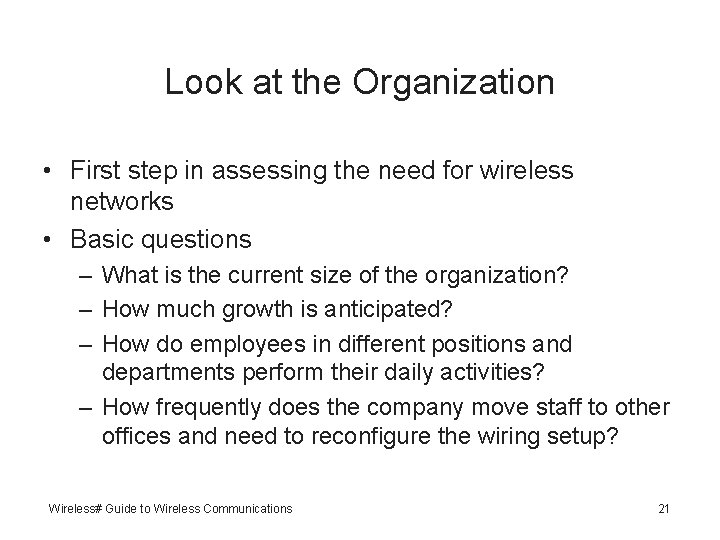 Look at the Organization

• First step in assessing the need for wireless networks
• Basic questions
– What is the current size of the organization?
– How much growth is anticipated?
– How do employees in different positions and departments perform their daily activities?
– How frequently does the company move staff to other offices and need to reconfigure the wiring setup?

Wireless# Guide to Wireless Communications

21